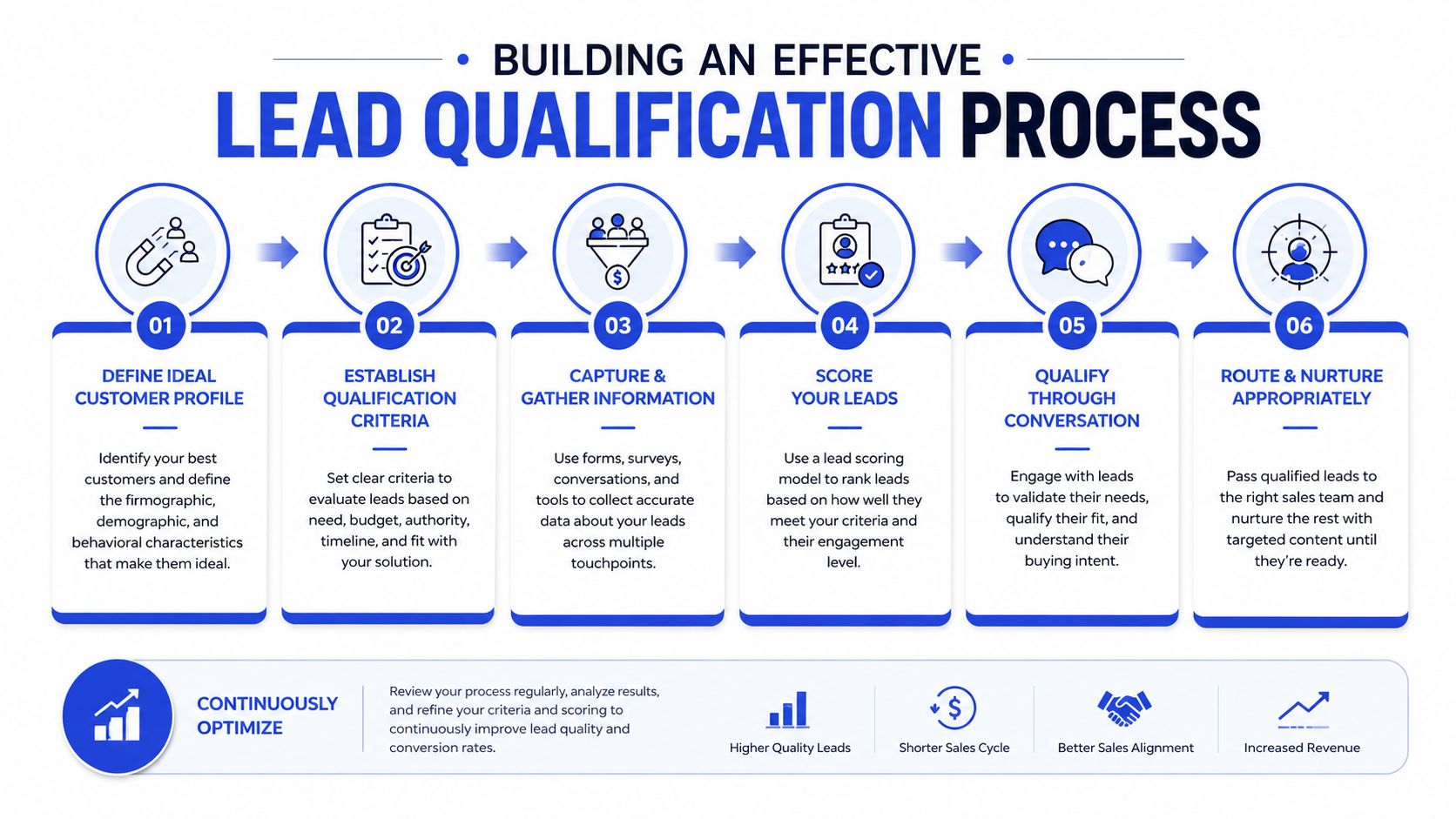 BUILDING AN EFFECTIVE
LEAD QUALIFICATION PROCESS

01
DEFINE IDEAL CUSTOMER PROFILE
Identify your best customers and define the firmographic, demographic, and behavioral characteristics that make them ideal.

02
ESTABLISH QUALIFICATION CRITERIA
Set clear criteria to evaluate leads based on need, budget, authority, timeline, and fit with your solution.

03
CAPTURE & GATHER INFORMATION
Use forms, surveys, conversations, and tools to collect accurate data about your leads across multiple touchpoints.

04
SCORE YOUR LEADS
Use a lead scoring model to rank leads based on how well they meet your criteria and their engagement level.

05
QUALIFY THROUGH CONVERSATION
Engage with leads to validate their needs, qualify their fit, and understand their buying intent.

06
ROUTE & NURTURE APPROPRIATELY
Pass qualified leads to the right sales team and nurture the rest with targeted content until they're ready.

CONTINUOUSLY OPTIMIZE
Review your process regularly, analyze results, and refine your criteria and scoring to continuously improve lead quality and conversion rates.

Higher Quality Leads
Shorter Sales Cycle
Better Sales Alignment
Increased Revenue